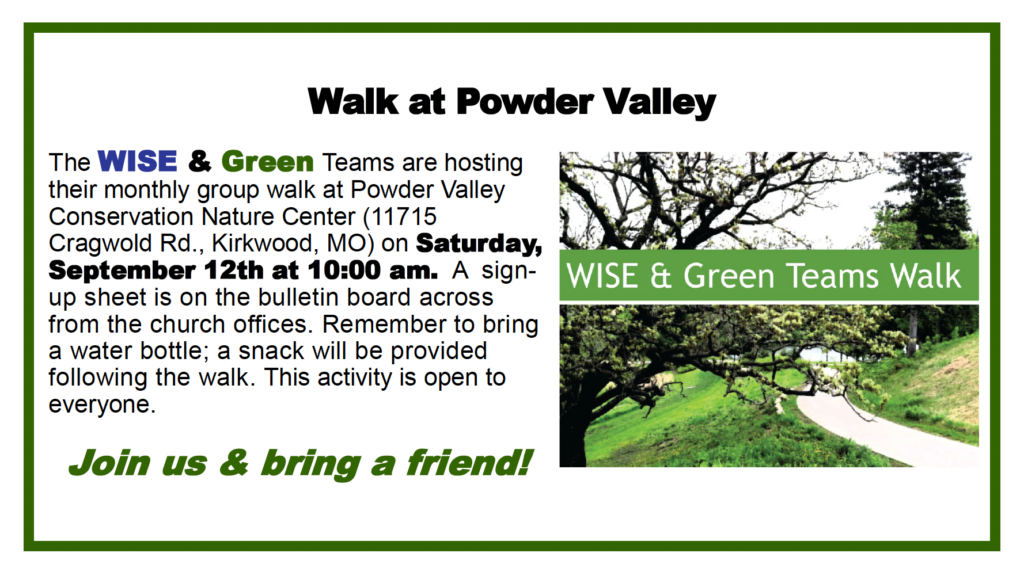 Walk at Powder Valley

The WISE & Green Teams are hosting their monthly group walk at Powder Valley Conservation Nature Center (11715 Cragwold Rd., Kirkwood, MO) on Saturday, September 12th at 10:00 am. A sign-up sheet is on the bulletin board across from the church offices. Remember to bring a water bottle; a snack will be provided following the walk. This activity is open to everyone.

Join us & bring a friend!

WISE & Green Teams Walk